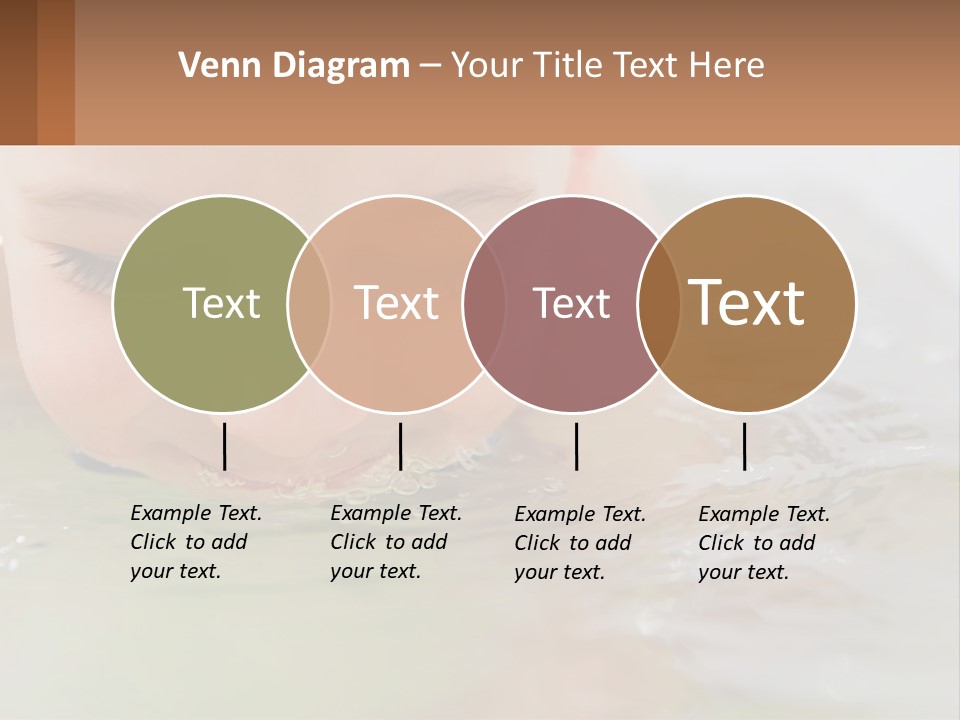 Venn Diagram – Your Title Text Here

Text

Text

Text

Text

Example Text. Click to add your text.

Example Text. Click to add your text.

Example Text. Click to add your text.

Example Text. Click to add your text.